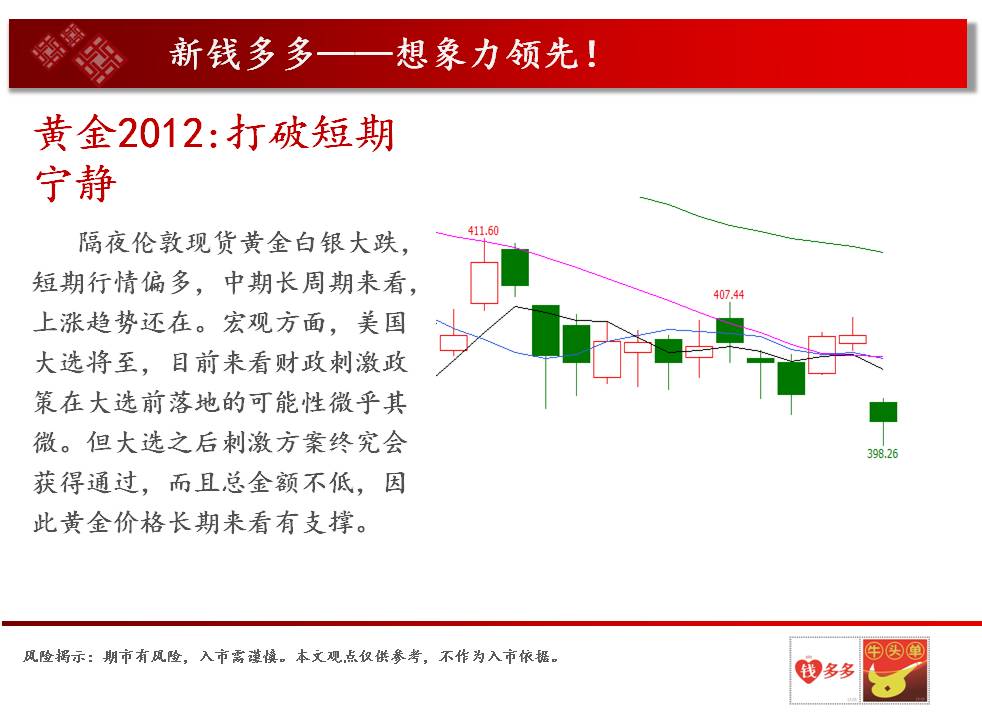 新钱多多——想象力领先！

黄金2012:打破短期宁静

隔夜伦敦现货黄金白银大跌，短期行情偏多，中期长周期来看，上涨趋势还在。宏观方面，美国大选将至，目前来看财政刺激政策在大选前落地的可能性微乎其微。但大选之后刺激方案终究会获得通过，而且总金额不低，因此黄金价格长期来看有支撑。

411.60
407.44
398.26

风险揭示：期市有风险，入市需谨慎。本文观点仅供参考，不作为入市依据。

钱多多
牛头单